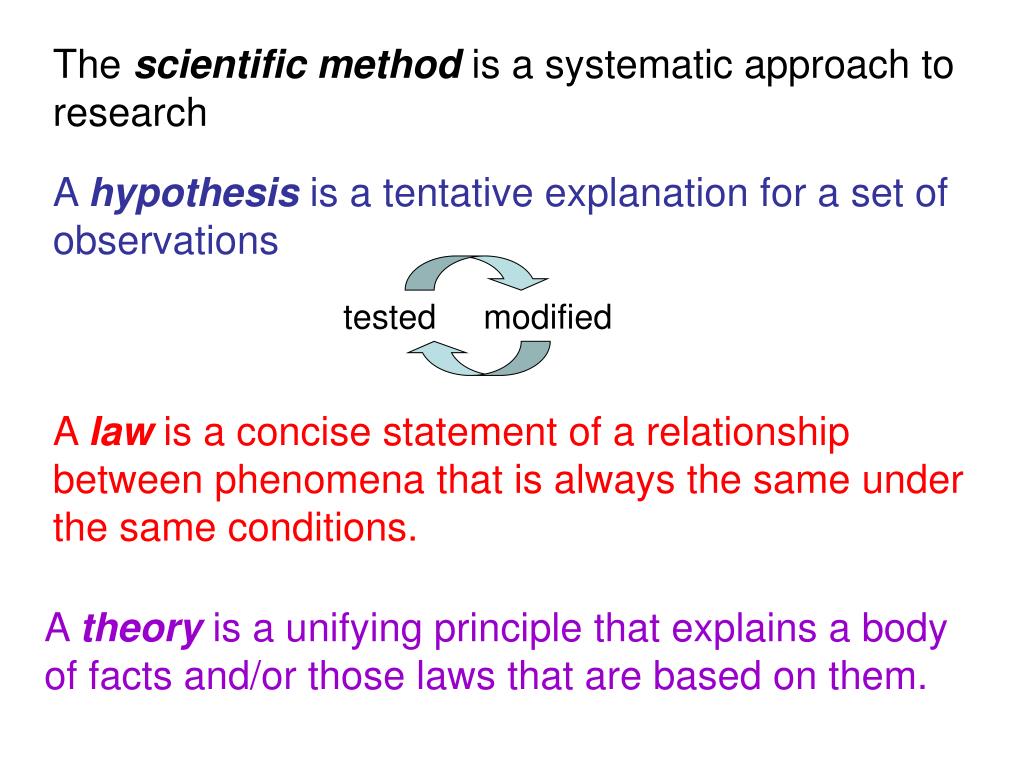 The scientific method is a systematic approach to research

A hypothesis is a tentative explanation for a set of observations

tested modified

A law is a concise statement of a relationship between phenomena that is always the same under the same conditions.

A theory is a unifying principle that explains a body of facts and/or those laws that are based on them.